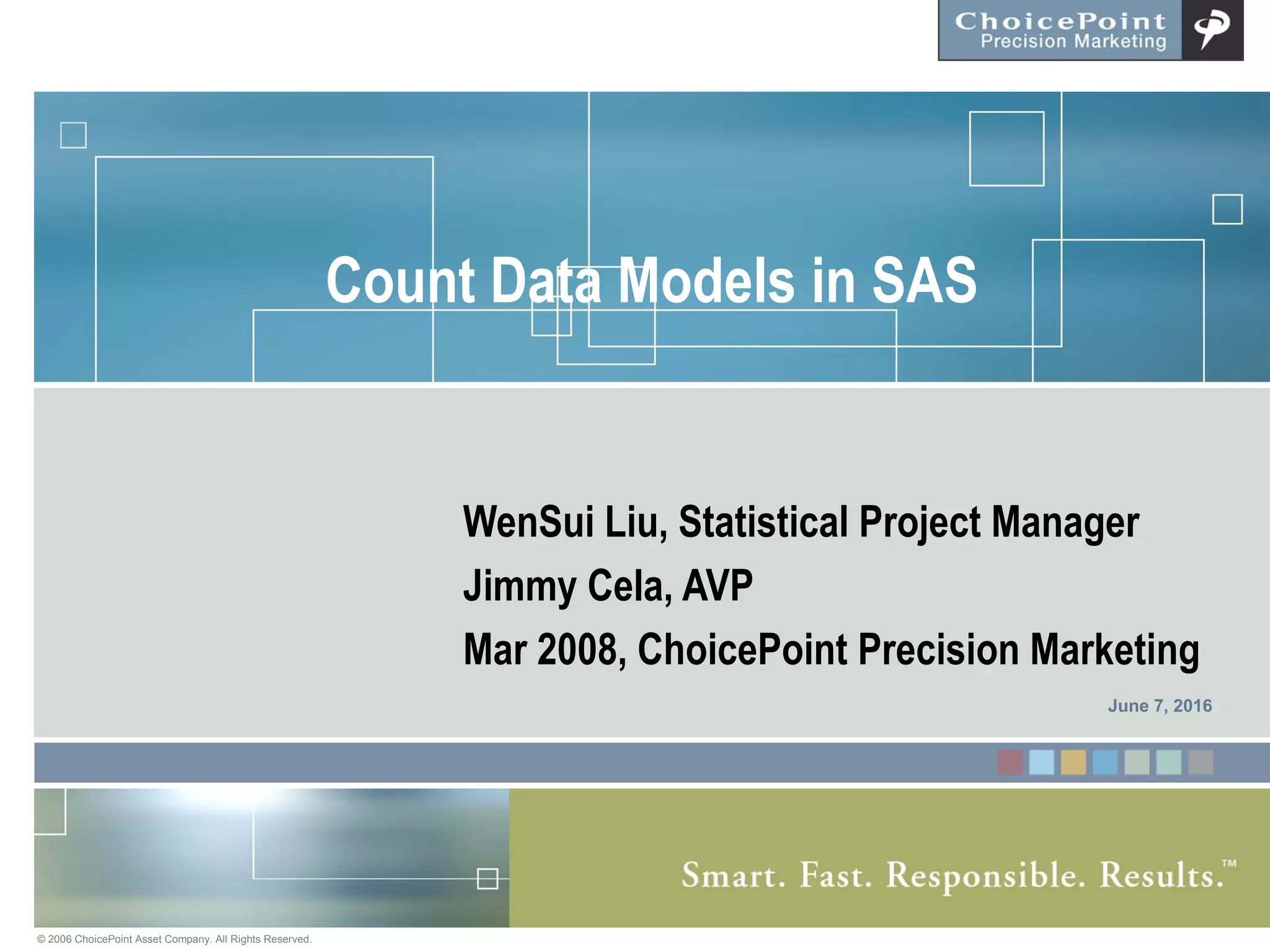 ChoicePoint
Precision Marketing

Count Data Models in SAS

WenSui Liu, Statistical Project Manager

Jimmy Cela, AVP

Mar 2008, ChoicePoint Precision Marketing

June 7, 2016

Smart. Fast. Responsible. Results.™

© 2006 ChoicePoint Asset Company. All Rights Reserved.